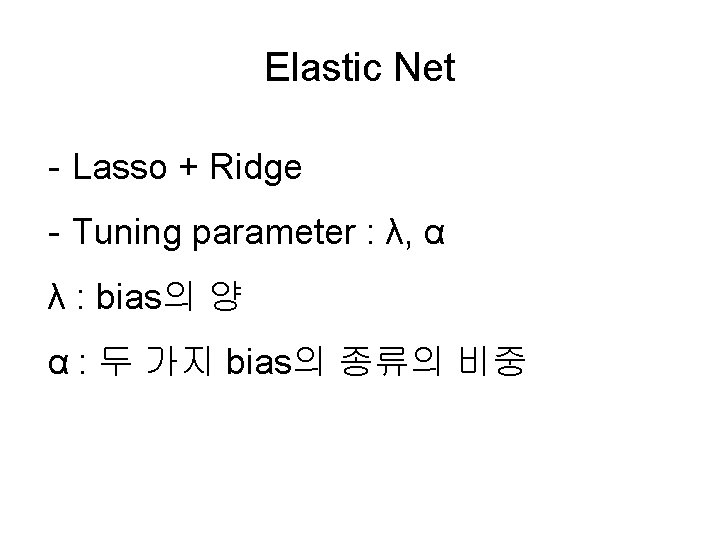 Elastic Net

- Lasso + Ridge

- Tuning parameter : λ, α

λ : bias의 양

α : 두 가지 bias의 종류의 비중